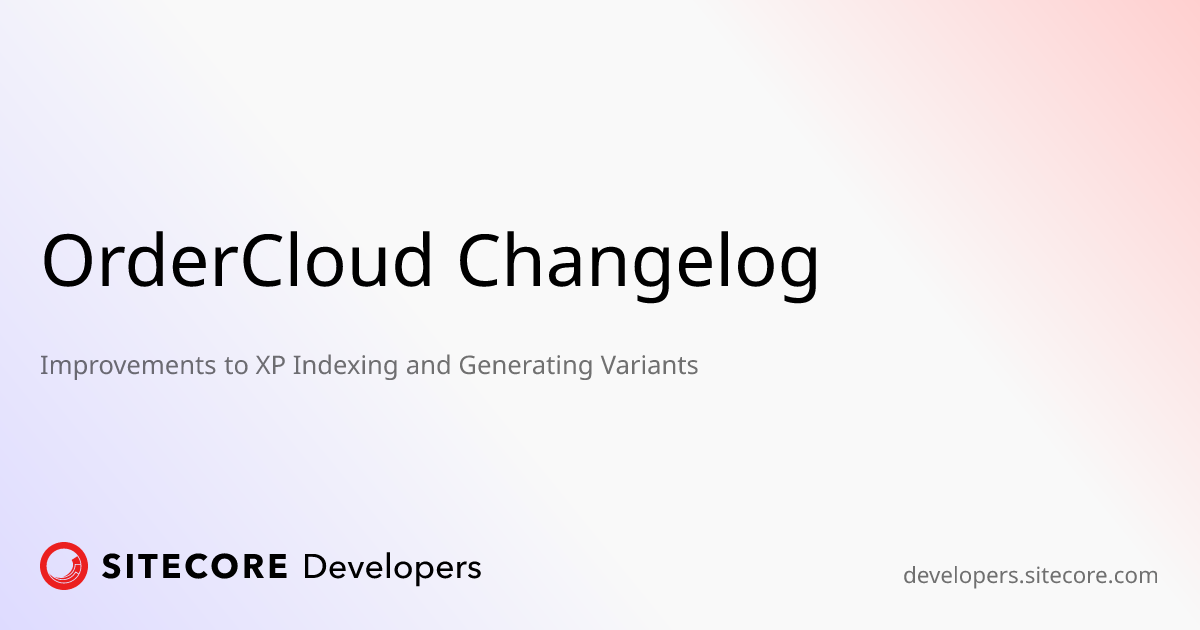 OrderCloud Changelog

Improvements to XP Indexing and Generating Variants

SITECORE Developers

developers.sitecore.com